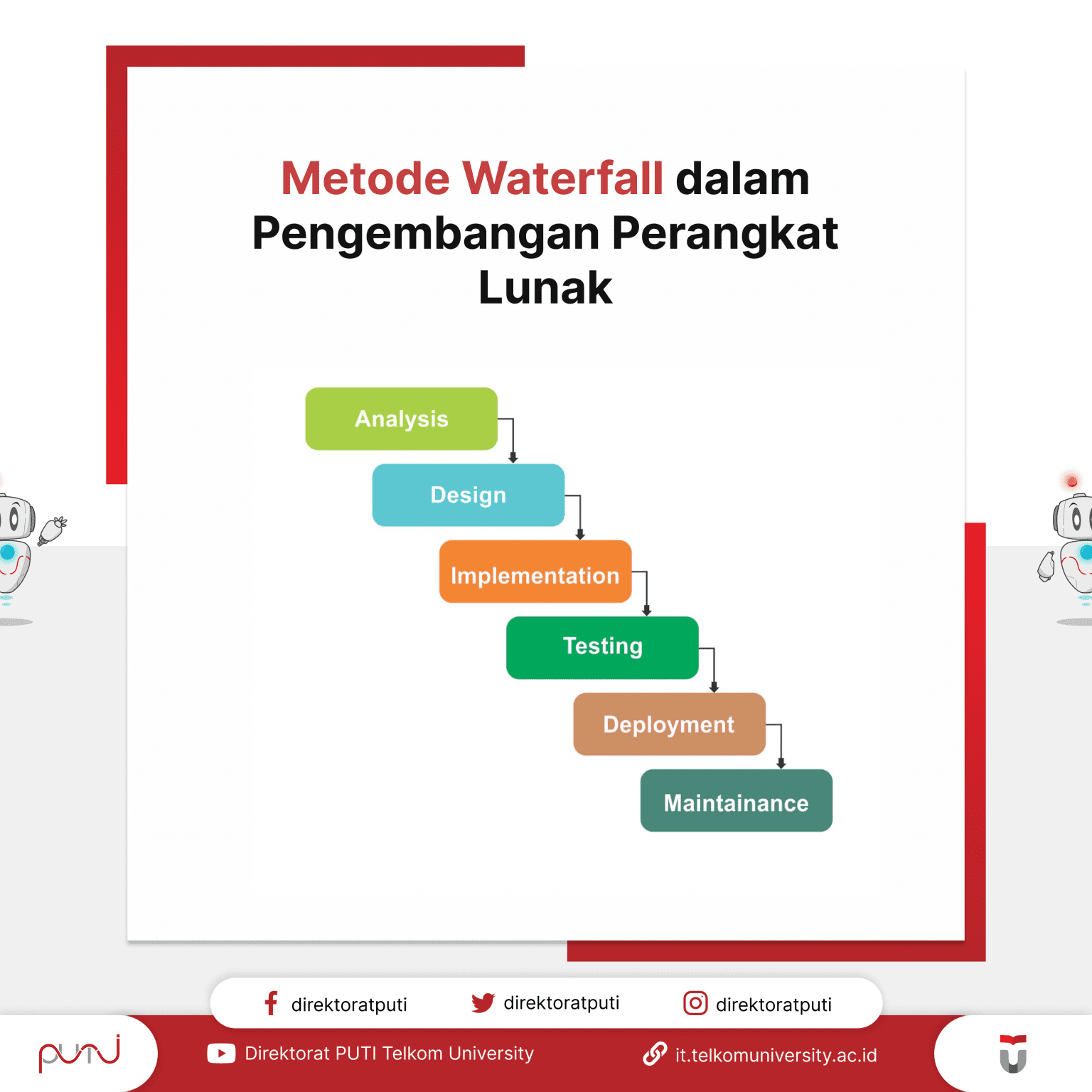 Metode Waterfall dalam Pengembangan Perangkat Lunak

Analysis

Design

Implementation

Testing

Deployment

Maintainance

direktoratputi direktoratputi direktoratputi

puti

Direktorat PUTI Telkom University

it.telkomuniversity.ac.id